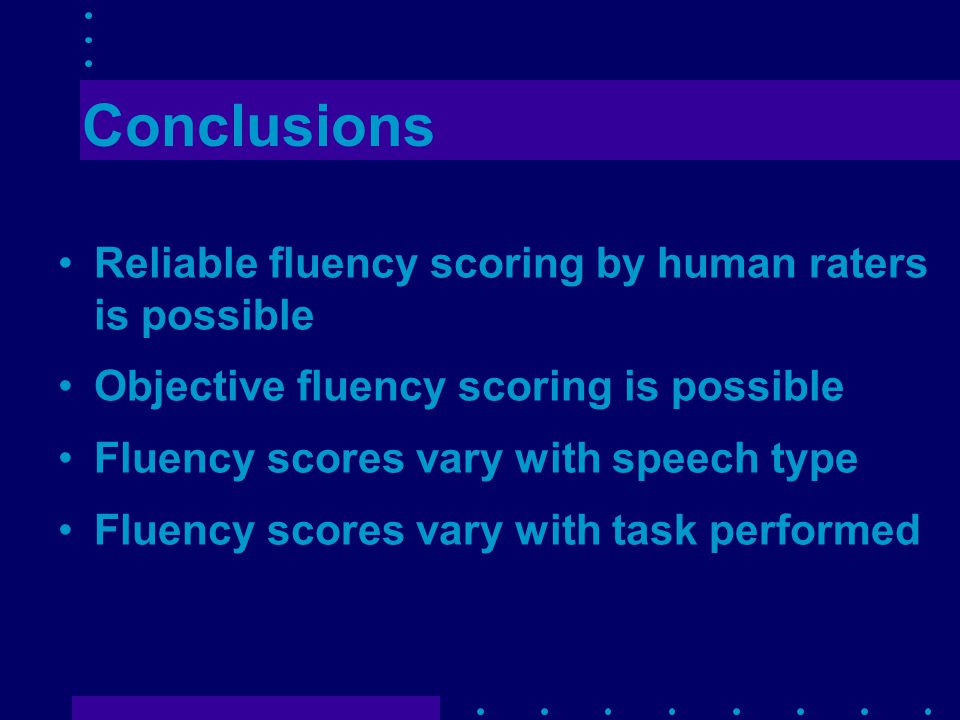 Conclusions

• Reliable fluency scoring by human raters is possible
• Objective fluency scoring is possible
• Fluency scores vary with speech type
• Fluency scores vary with task performed